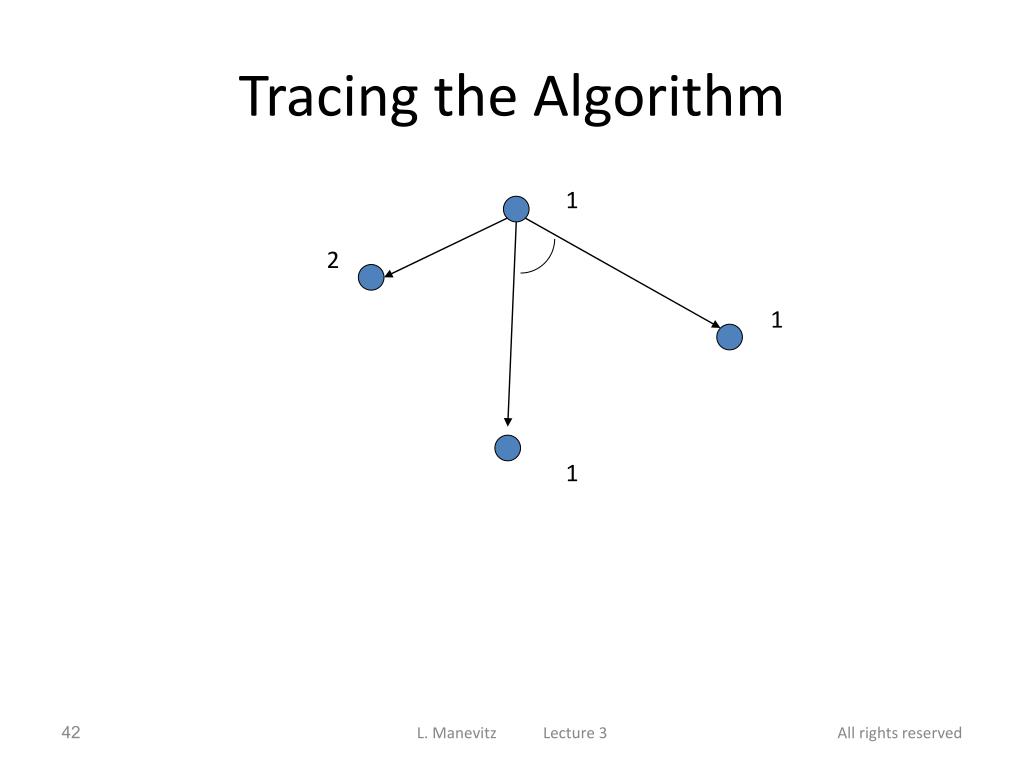 Tracing the Algorithm

1

2

1

1

42

L. Manevitz Lecture 3

All rights reserved